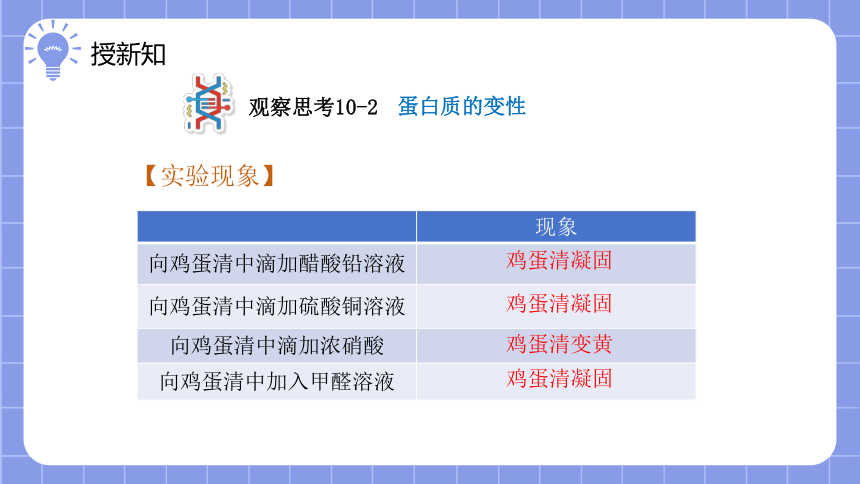 授新知

观察思考10-2 蛋白质的变性

【实验现象】

| | 现象 |
|---|---|
| 向鸡蛋清中滴加醋酸铅溶液 | 鸡蛋清凝固 |
| 向鸡蛋清中滴加硫酸铜溶液 | 鸡蛋清凝固 |
| 向鸡蛋清中滴加浓硝酸 | 鸡蛋清变黄 |
| 向鸡蛋清中加入甲醛溶液 | 鸡蛋清凝固 |